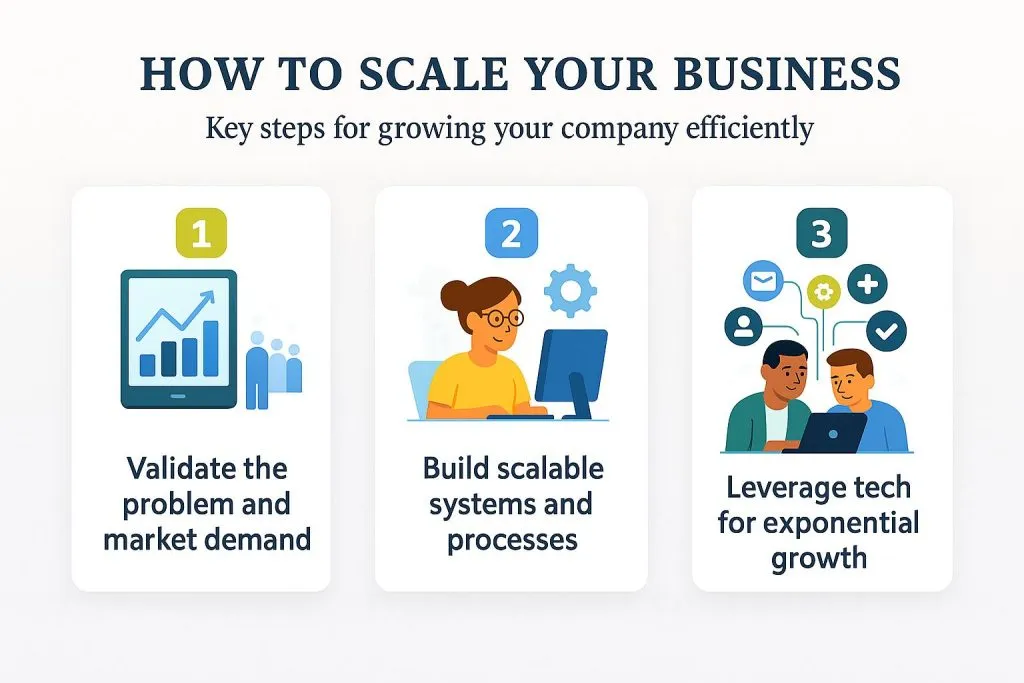 HOW TO SCALE YOUR BUSINESS

Key steps for growing your company efficiently

1

Validate the problem and market demand

2

Build scalable systems and processes

3

Leverage tech for exponential growth